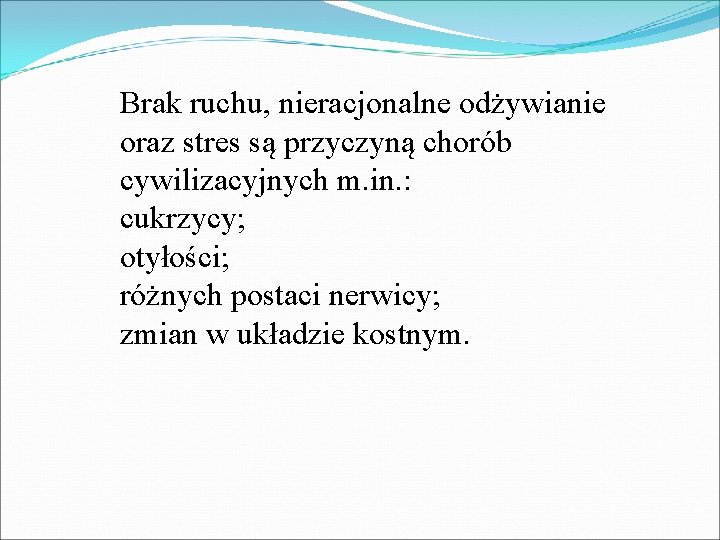 Brak ruchu, nieracjonalne odżywianie oraz stres są przyczyną chorób cywilizacyjnych m.in.:
cukrzycy;
otyłości;
różnych postaci nerwicy;
zmian w układzie kostnym.